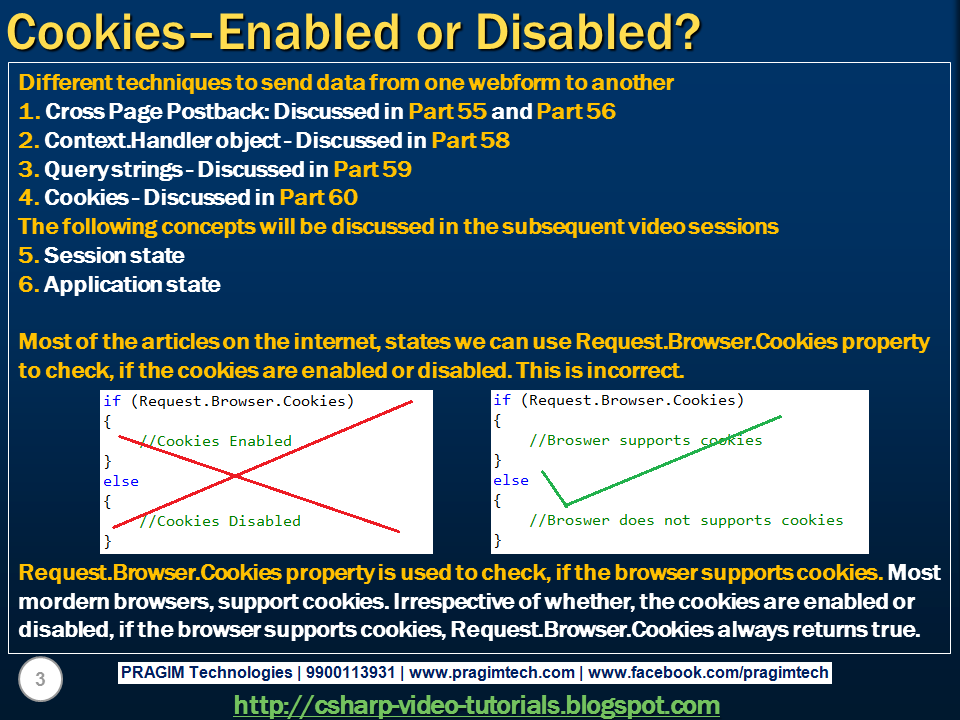 Cookies–Enabled or Disabled?

Different techniques to send data from one webform to another
1. Cross Page Postback: Discussed in Part 55 and Part 56
2. Context.Handler object - Discussed in Part 58
3. Query strings - Discussed in Part 59
4. Cookies - Discussed in Part 60
The following concepts will be discussed in the subsequent video sessions
5. Session state
6. Application state

Most of the articles on the internet, states we can use Request.Browser.Cookies property to check, if the cookies are enabled or disabled. This is incorrect.

if (Request.Browser.Cookies)
{
    //Cookies Enabled
}
else
{
    //Cookies Disabled
}

if (Request.Browser.Cookies)
{
    //Broswer supports cookies
}
else
{
    //Broswer does not supports cookies
}

Request.Browser.Cookies property is used to check, if the browser supports cookies. Most mordern browsers, support cookies. Irrespective of whether, the cookies are enabled or disabled, if the browser supports cookies, Request.Browser.Cookies always returns true.

3

PRAGIM Technologies | 9900113931 | www.pragimtech.com | www.facebook.com/pragimtech

http://csharp-video-tutorials.blogspot.com